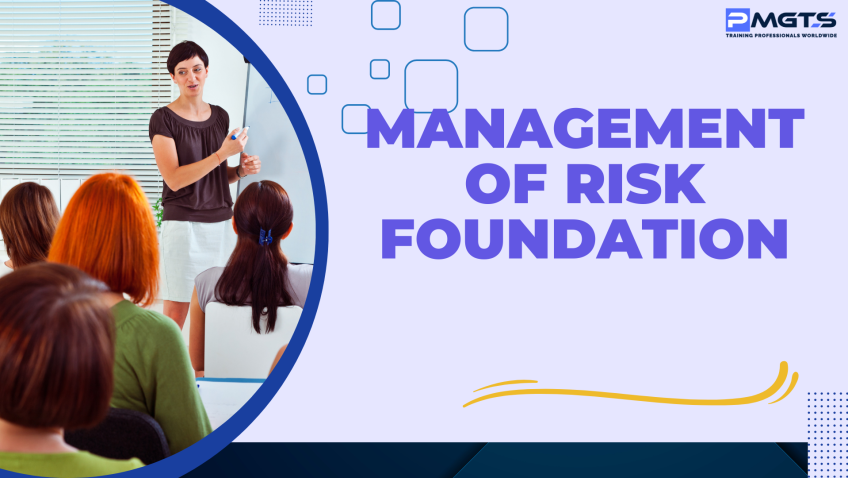 PMGTS
TRAINING PROFESSIONALS WORLDWIDE

MANAGEMENT OF RISK FOUNDATION